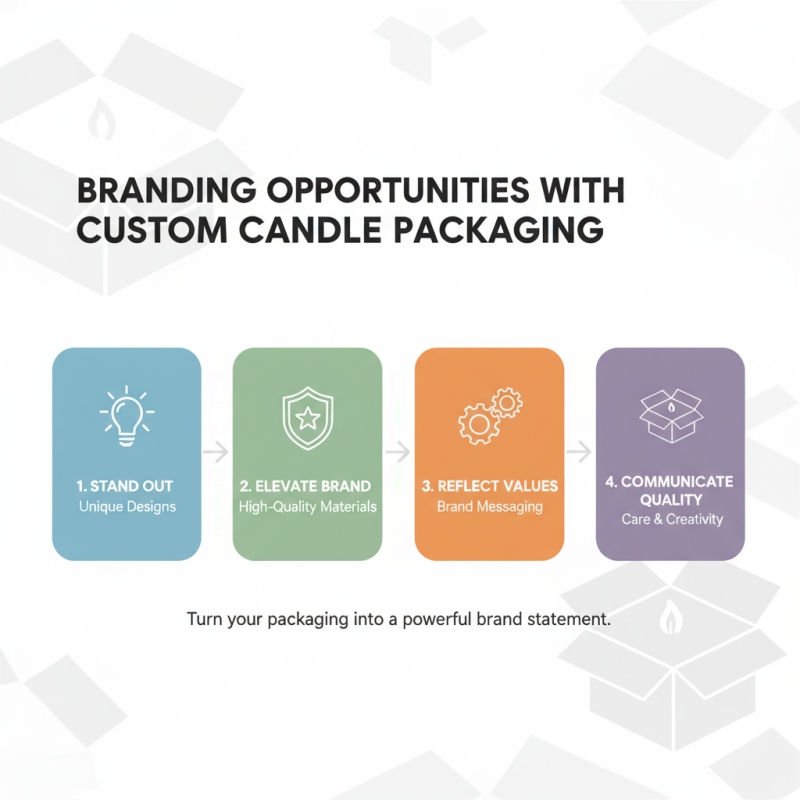 BRANDING OPPORTUNITIES WITH CUSTOM CANDLE PACKAGING

1. STAND OUT
Unique Designs

2. ELEVATE BRAND
High-Quality Materials

3. REFLECT VALUES
Brand Messaging

4. COMMUNICATE QUALITY
Care & Creativity

Turn your packaging into a powerful brand statement.